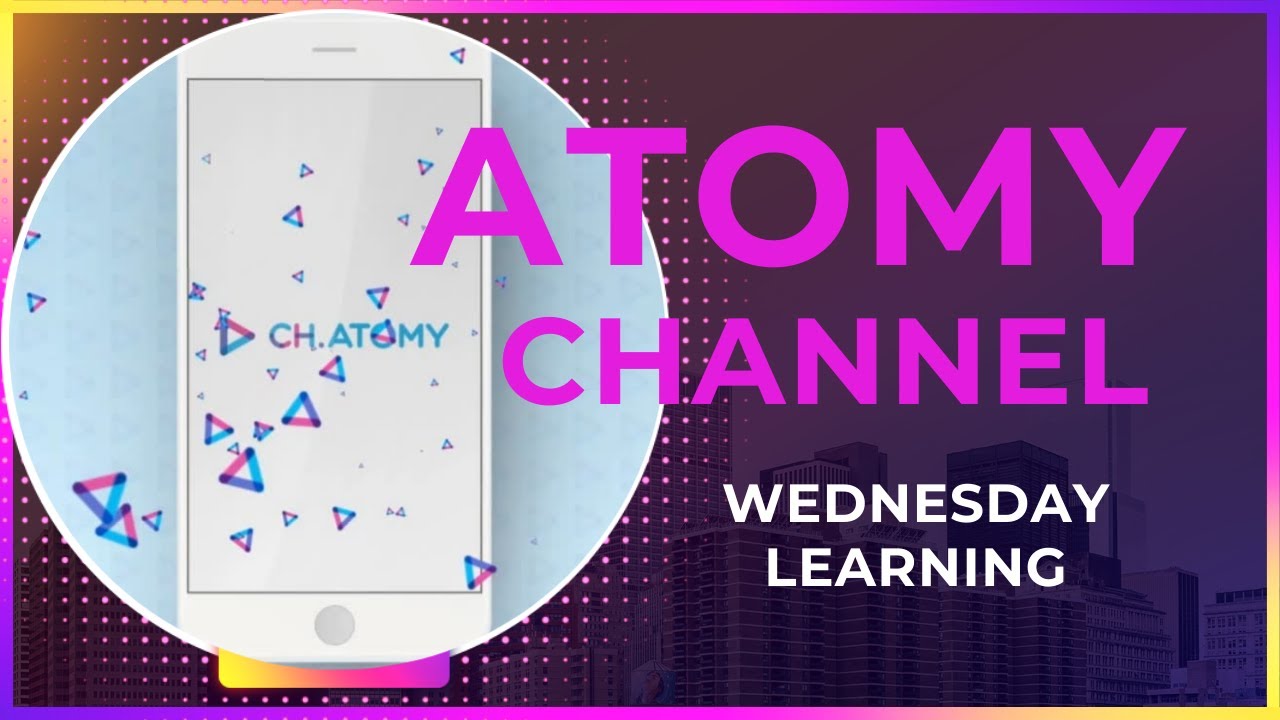 CH.ATOMY

ATOMY
CHANNEL

WEDNESDAY
LEARNING